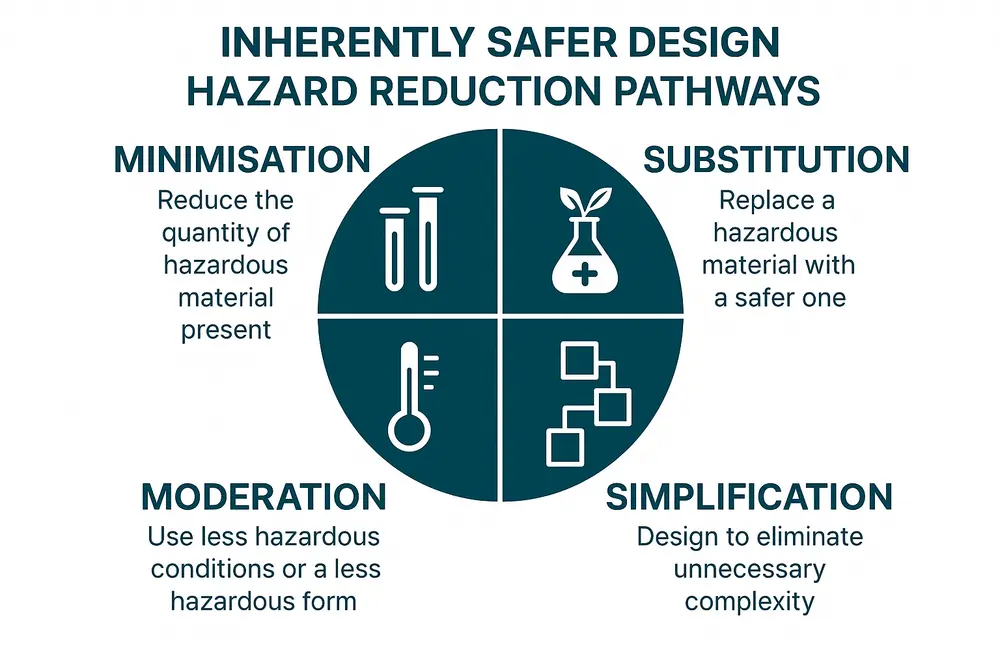 INHERENTLY SAFER DESIGN
HAZARD REDUCTION PATHWAYS

MINIMISATION
Reduce the quantity of hazardous material present

SUBSTITUTION
Replace a hazardous material with a safer one

MODERATION
Use less hazardous conditions or a less hazardous form

SIMPLIFICATION
Design to eliminate unnecessary complexity